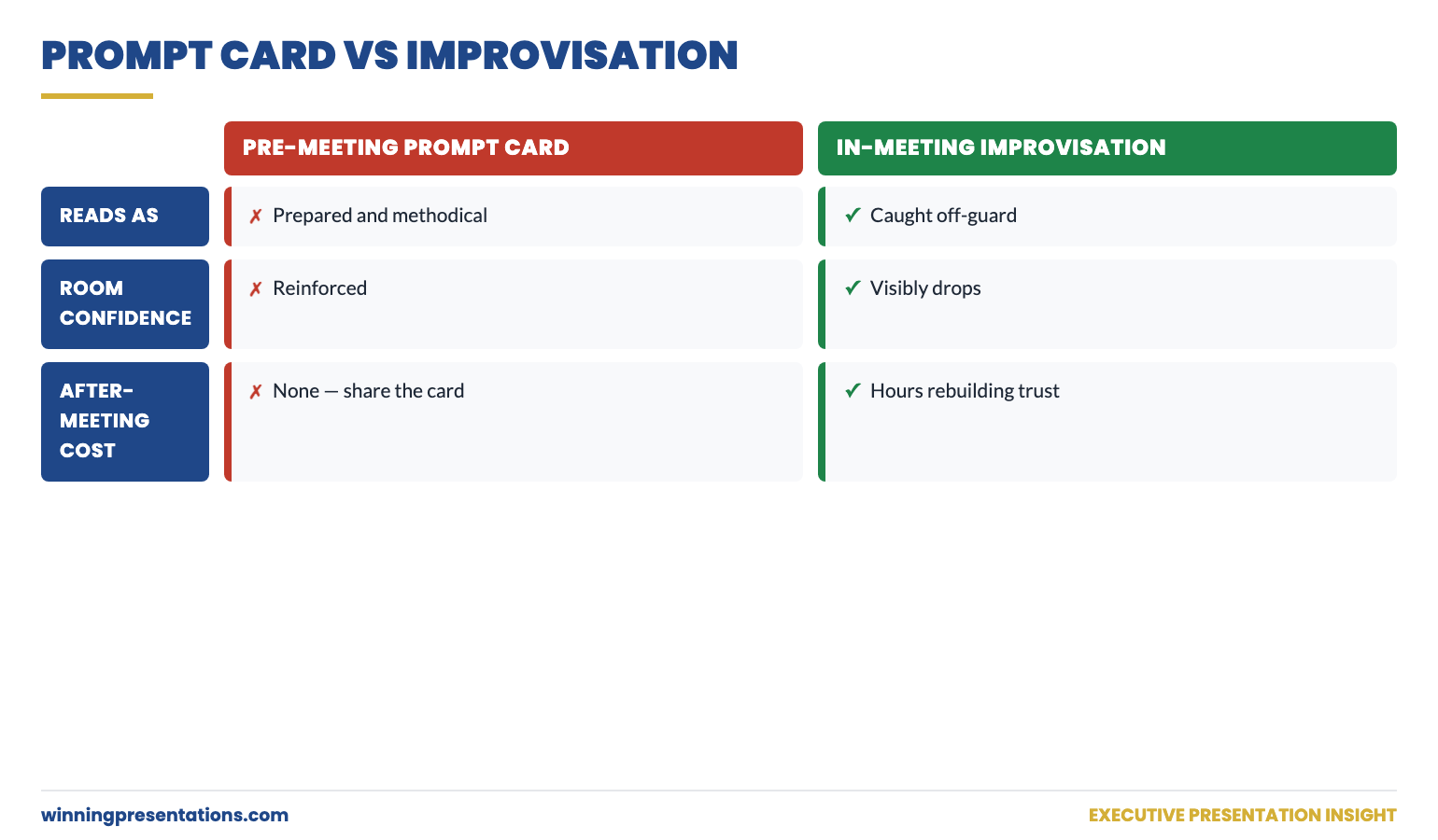 PROMPT CARD VS IMPROVISATION

| | PRE-MEETING PROMPT CARD | IN-MEETING IMPROVISATION |
|---|---|---|
| READS AS | ✗ Prepared and methodical | ✓ Caught off-guard |
| ROOM CONFIDENCE | ✗ Reinforced | ✓ Visibly drops |
| AFTER-MEETING COST | ✗ None — share the card | ✓ Hours rebuilding trust |

winningpresentations.com

EXECUTIVE PRESENTATION INSIGHT